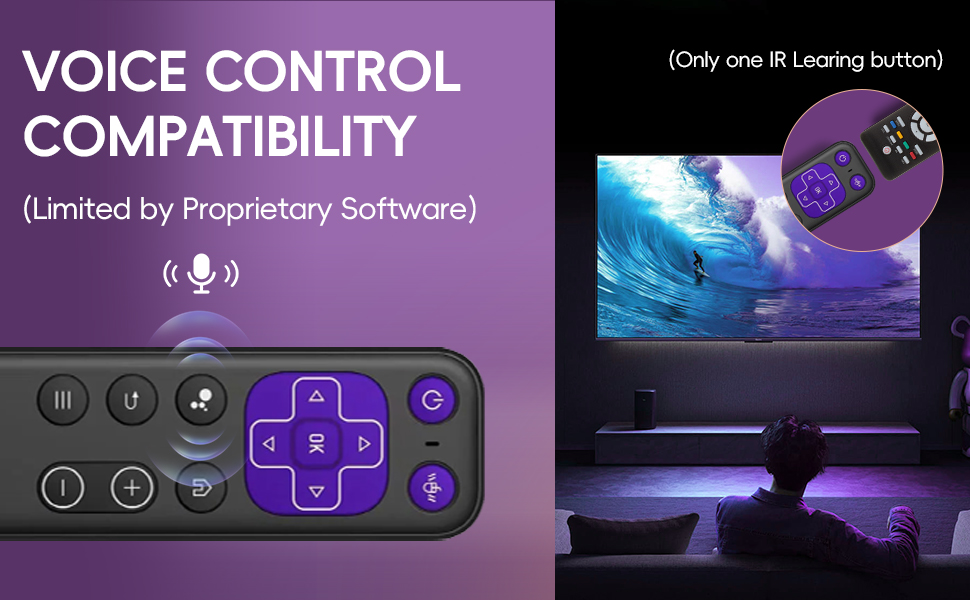 VOICE CONTROL COMPATIBILITY

(Limited by Proprietary Software)

(Only one IR Learing button)

OK